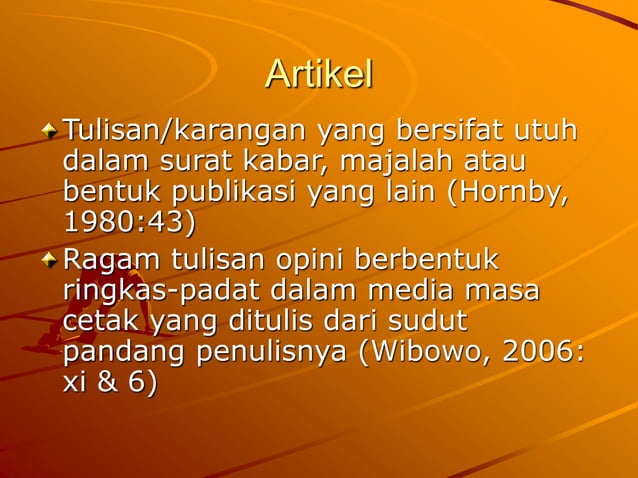 Artikel

Tulisan/karangan yang bersifat utuh dalam surat kabar, majalah atau bentuk publikasi yang lain (Hornby, 1980:43)

Ragam tulisan opini berbentuk ringkas-padat dalam media masa cetak yang ditulis dari sudut pandang penulisnya (Wibowo, 2006: xi & 6)